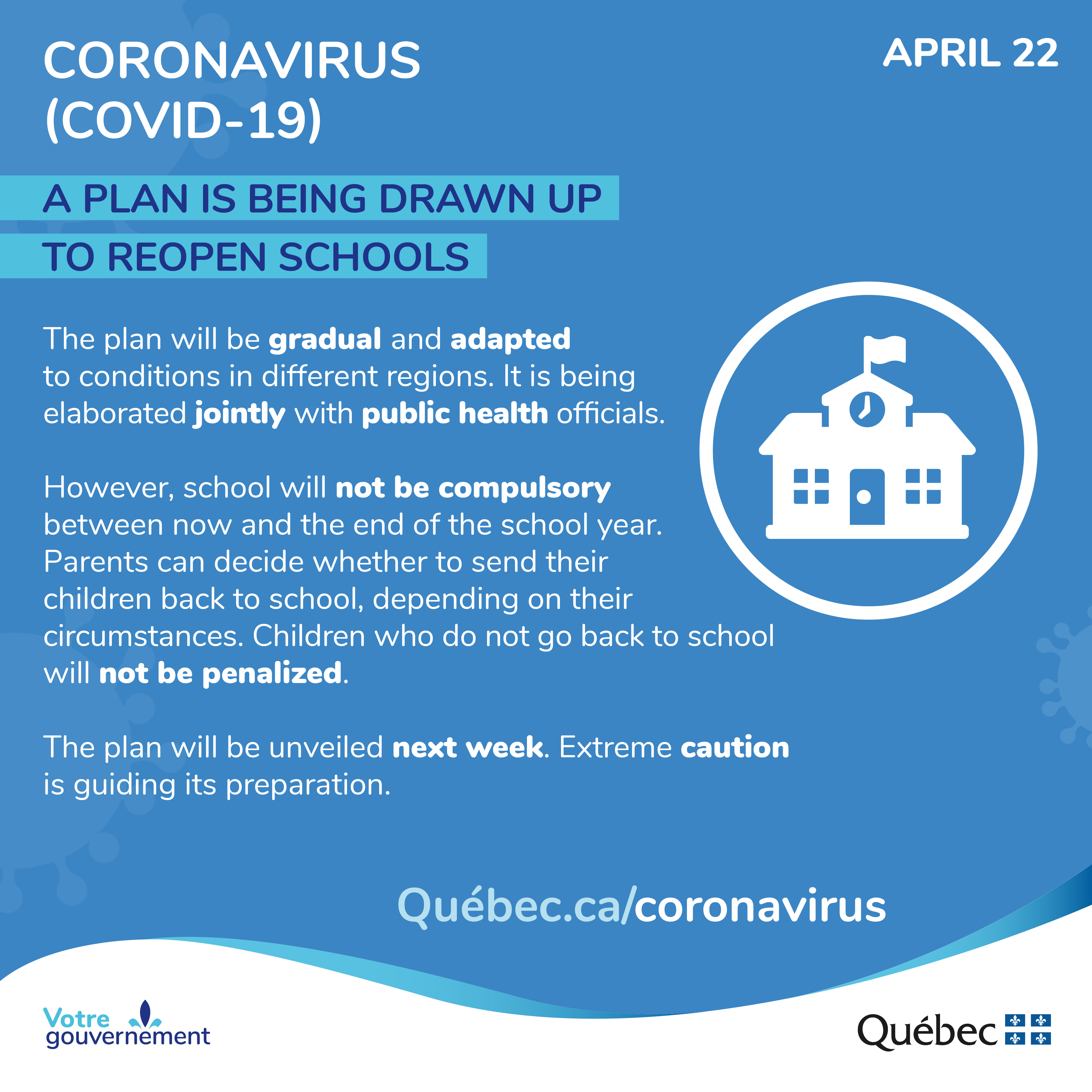 CORONAVIRUS (COVID-19)

APRIL 22

A PLAN IS BEING DRAWN UP TO REOPEN SCHOOLS

The plan will be gradual and adapted to conditions in different regions. It is being elaborated jointly with public health officials.

However, school will not be compulsory between now and the end of the school year. Parents can decide whether to send their children back to school, depending on their circumstances. Children who do not go back to school will not be penalized.

The plan will be unveiled next week. Extreme caution is guiding its preparation.

Québec.ca/coronavirus

Votre gouvernement

Québec